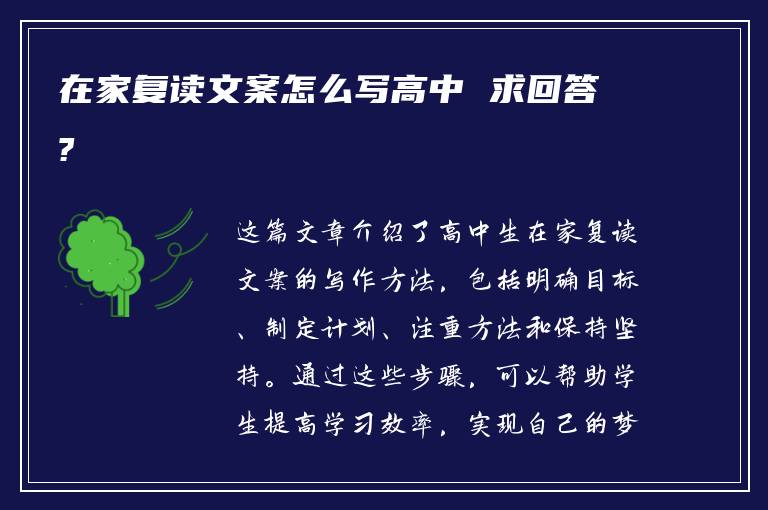 在家复读文案怎么写高中 求回答?

这篇文章介绍了高中生在家复读文案的写作方法，包括明确目标、制定计划、注重方法和保持坚持。通过这些步骤，可以帮助学生提高学习效率，实现自己的梦